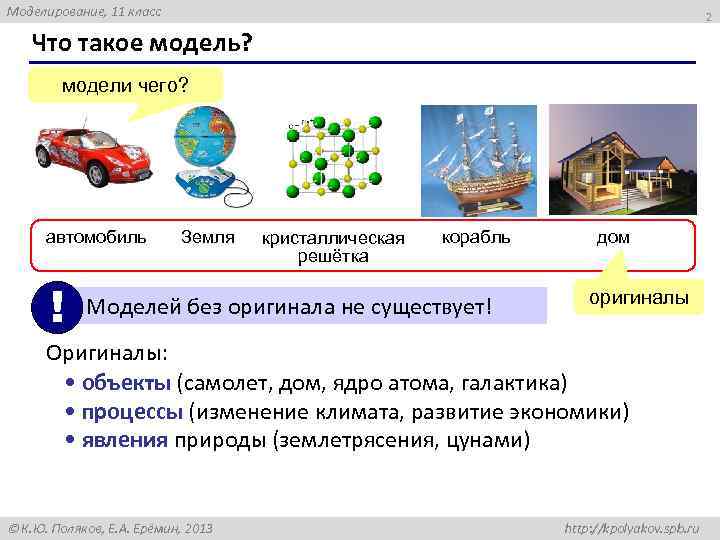 Моделирование, 11 класс

2

Что такое модель?

модели чего?

автомобиль

Земля

кристаллическая решётка

корабль

дом

оригиналы

!

Моделей без оригинала не существует!

Оригиналы:

• объекты (самолет, дом, ядро атома, галактика)
• процессы (изменение климата, развитие экономики)
• явления природы (землетрясения, цунами)

© К.Ю. Поляков, Е.А. Ерёмин, 2013

http://kpolyakov.spb.ru